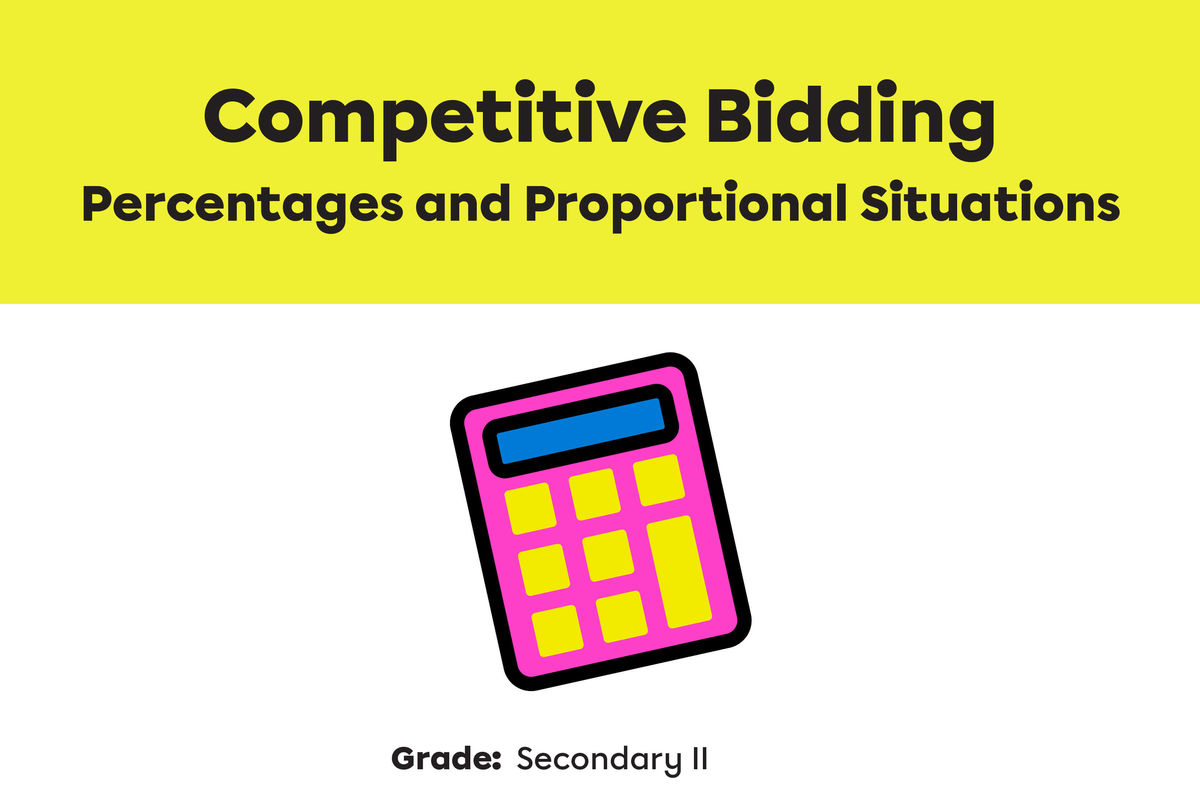 Competitive Bidding
Percentages and Proportional Situations

Grade: Secondary II